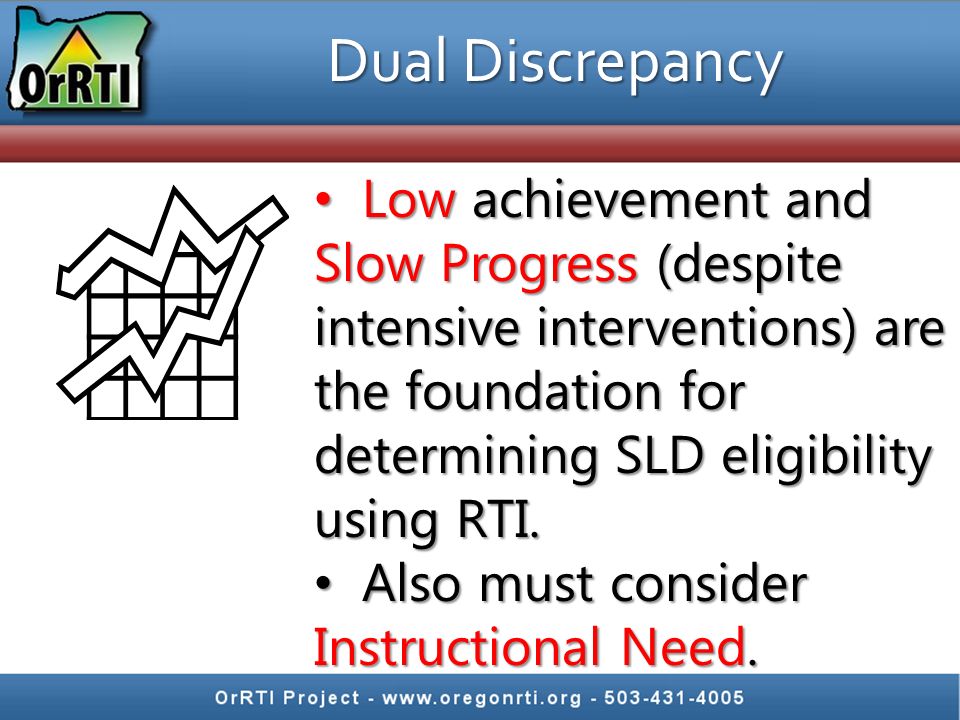 OrRTI

Dual Discrepancy

• Low achievement and Slow Progress (despite intensive interventions) are the foundation for determining SLD eligibility using RTI.
• Also must consider Instructional Need.

OrRTI Project - www.oregonrti.org - 503-431-4005